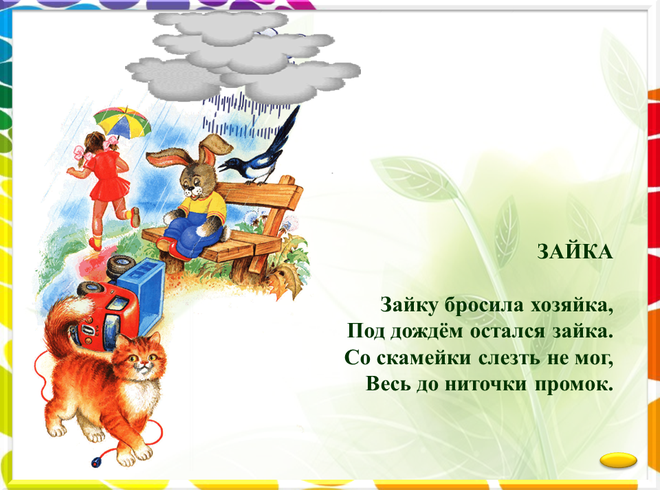 ЗАЙКА

Зайку бросила хозяйка,
Под дождём остался зайка.
Со скамейки слезть не мог,
Весь до ниточки промок.